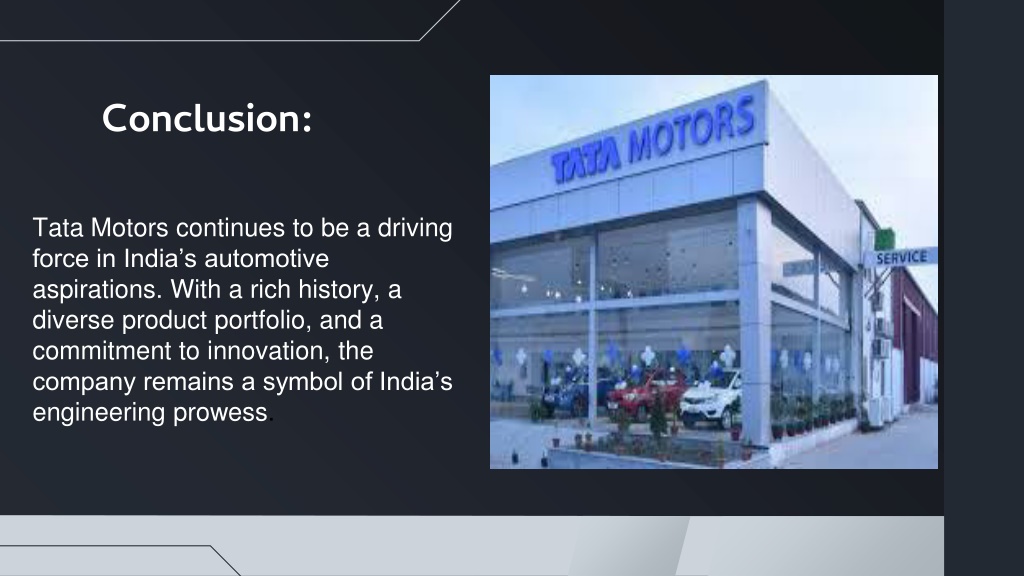 Conclusion:

Tata Motors continues to be a driving force in India’s automotive aspirations. With a rich history, a diverse product portfolio, and a commitment to innovation, the company remains a symbol of India’s engineering prowess.

TATA MOTORS

SERVICE